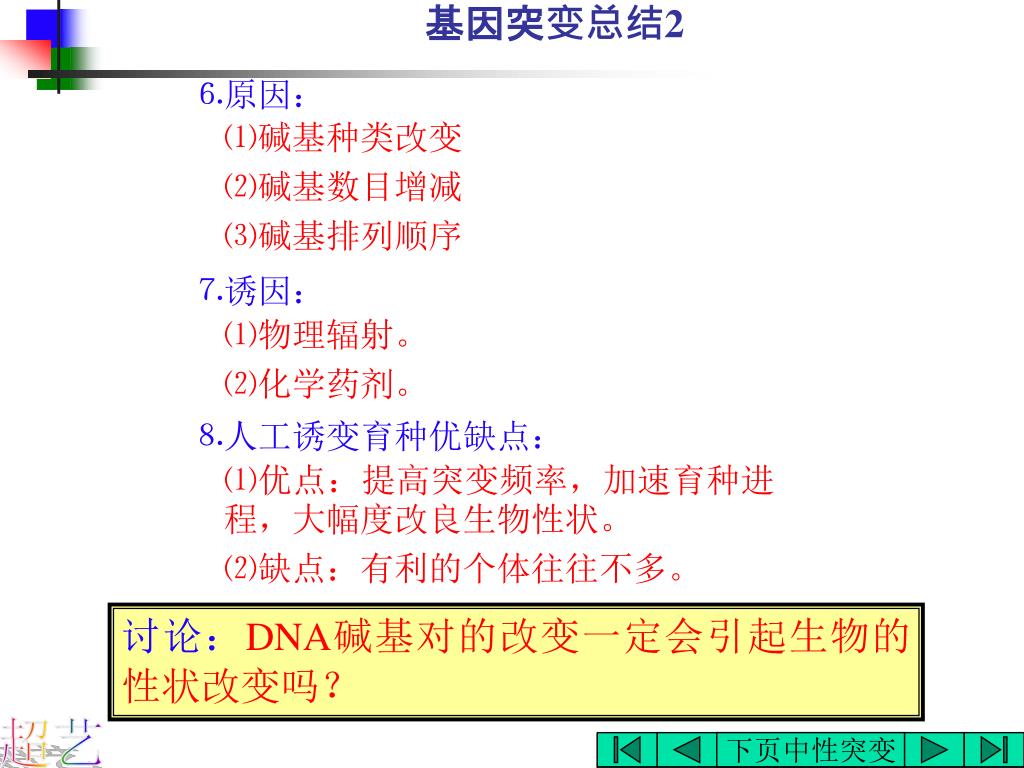 基因突变总结2

6.原因：

⑴碱基种类改变

⑵碱基数目增减

⑶碱基排列顺序

7.诱因：

⑴物理辐射。

⑵化学药剂。

8.人工诱变育种优缺点：

⑴优点：提高突变频率，加速育种进程，大幅度改良生物性状。

⑵缺点：有利的个体往往不多。

讨论：DNA碱基对的改变一定会引起生物的性状改变吗？

超艺

下页中性突变